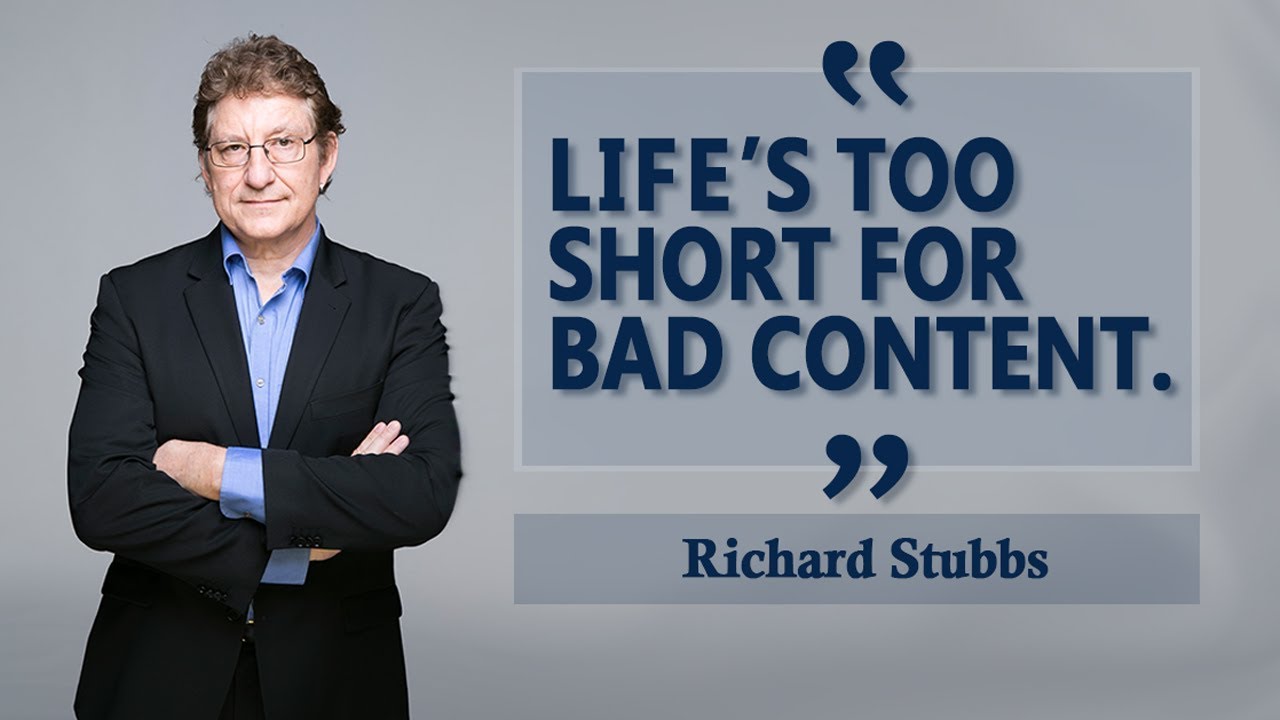 “
LIFE’S TOO SHORT FOR BAD CONTENT.
”

Richard Stubbs